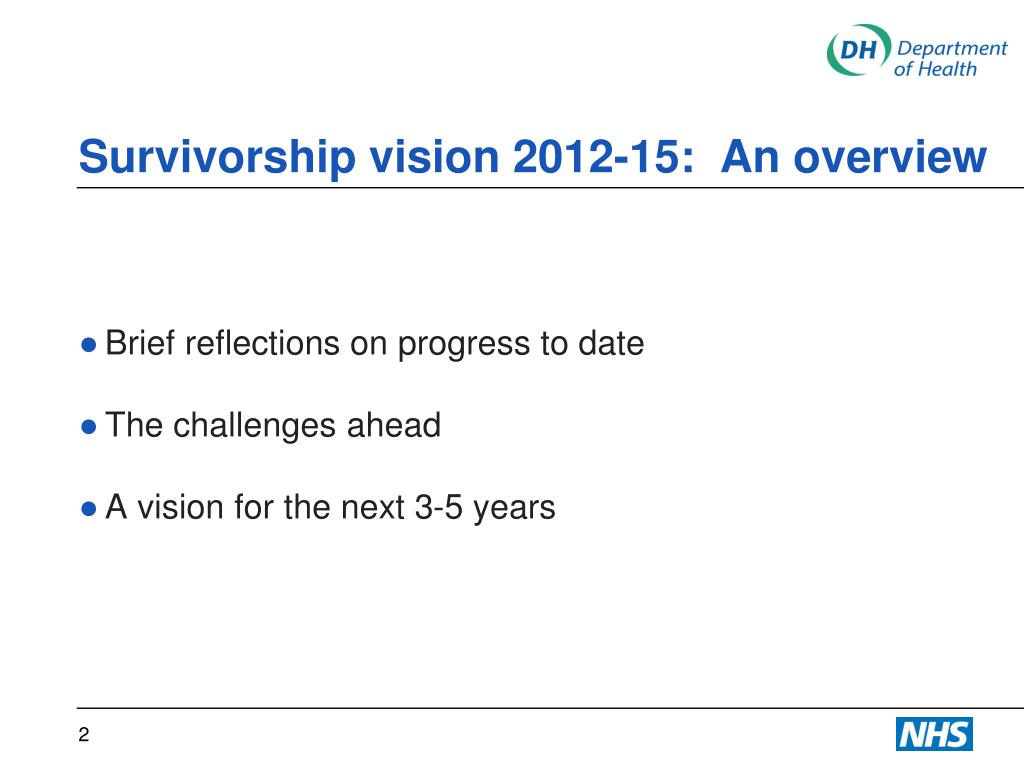 DH Department of Health

Survivorship vision 2012-15: An overview

● Brief reflections on progress to date

● The challenges ahead

● A vision for the next 3-5 years

2

NHS